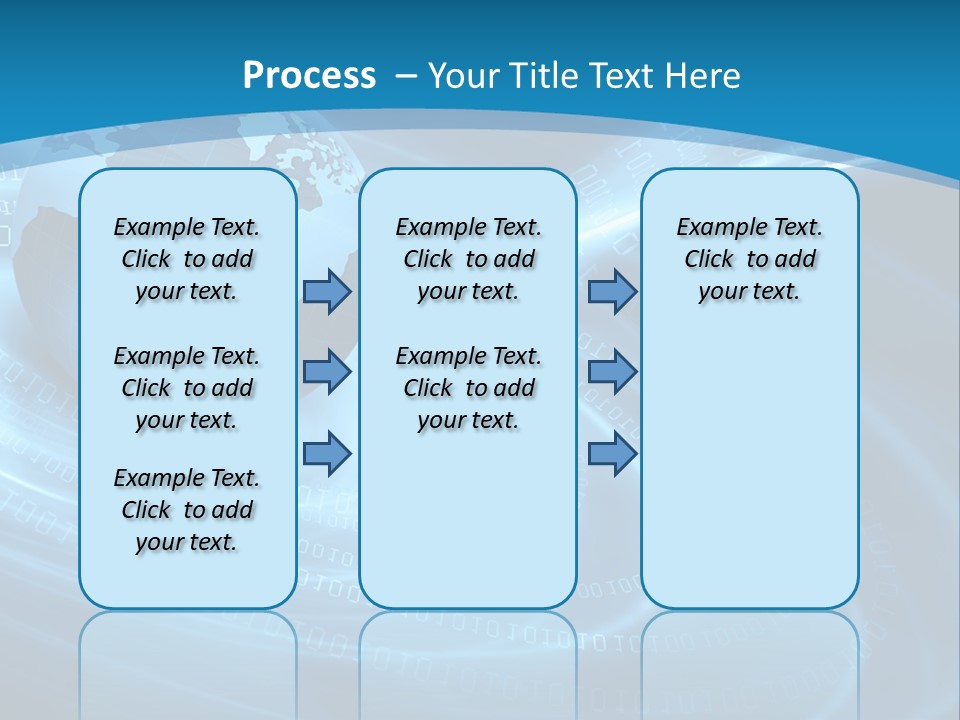 Process – Your Title Text Here

Example Text. Click to add your text.

Example Text. Click to add your text.

Example Text. Click to add your text.

Example Text. Click to add your text.

Example Text. Click to add your text.

Example Text. Click to add your text.